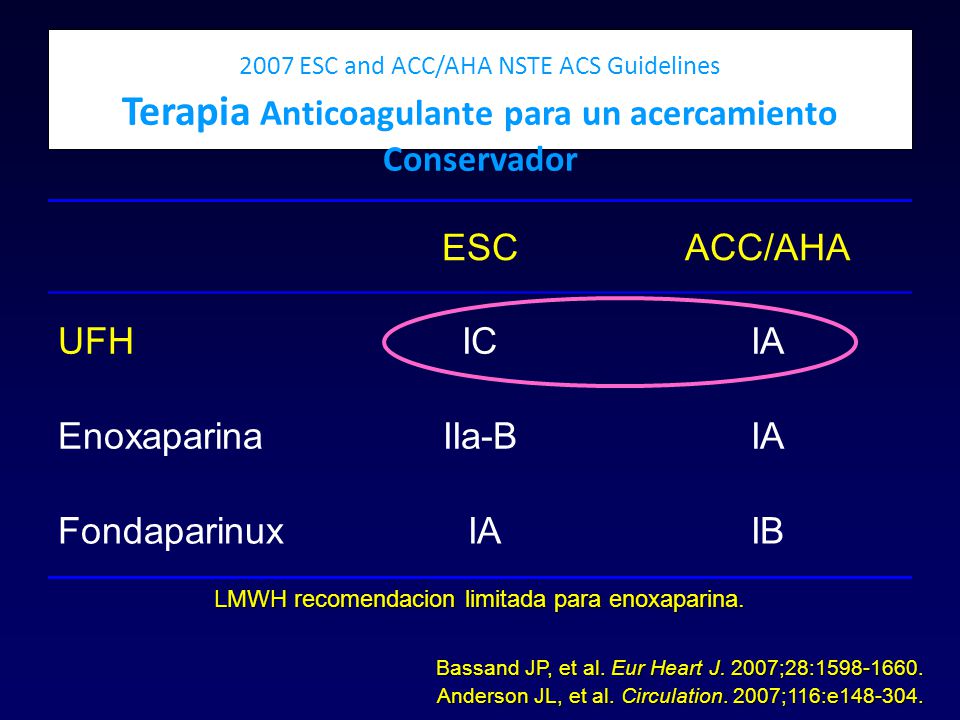 2007 ESC and ACC/AHA NSTE ACS Guidelines

Terapia Anticoagulante para un acercamiento Conservador

| | ESC | ACC/AHA |
|---|---|---|
| UFH | IC | IA |
| Enoxaparina | IIa-B | IA |
| Fondaparinux | IA | IB |

LMWH recomendacion limitada para enoxaparina.

Bassand JP, et al. Eur Heart J. 2007;28:1598-1660.
Anderson JL, et al. Circulation. 2007;116:e148-304.